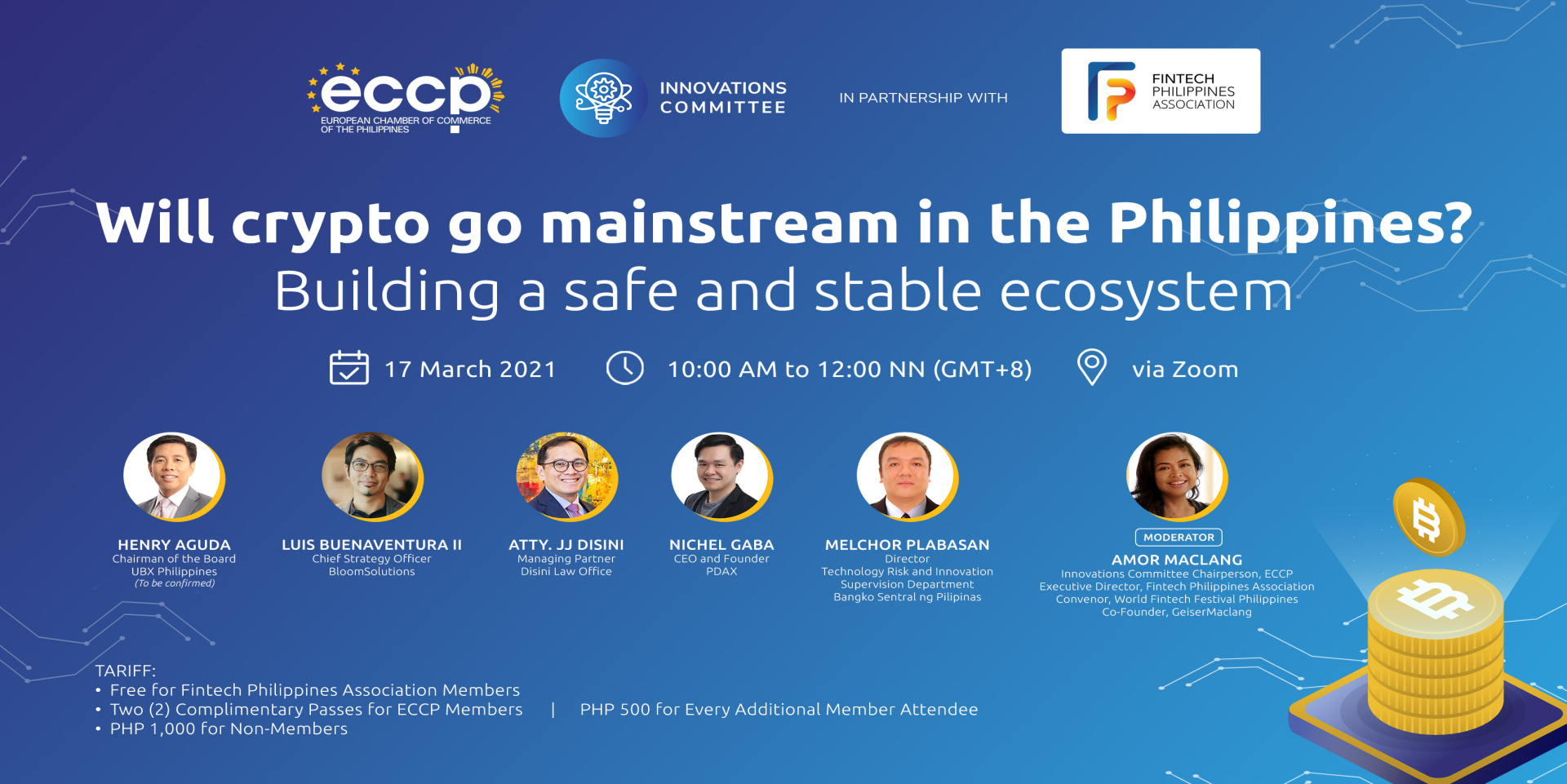 eccp
EUROPEAN CHAMBER OF COMMERCE OF THE PHILIPPINES

INNOVATIONS COMMITTEE

IN PARTNERSHIP WITH

FINTECH PHILIPPINES ASSOCIATION

Will crypto go mainstream in the Philippines?
Building a safe and stable ecosystem

17 March 2021

10:00 AM to 12:00 NN (GMT+8)

via Zoom

HENRY AGUDA
Chairman of the Board
UBX Philippines
(To be confirmed)

LUIS BUENAVENTURA II
Chief Strategy Officer
BloomSolutions

ATTY. JJ DISINI
Managing Partner
Disini Law Office

NICHEL GABA
CEO and Founder
PDAX

MELCHOR PLABASAN
Director
Technology Risk and Innovation
Supervision Department
Bangko Sentral ng Pilipinas

MODERATOR
AMOR MACLANG
Innovations Committee Chairperson, ECCP
Executive Director, Fintech Philippines Association
Convenor, World Fintech Festival Philippines
Co-Founder, GeiserMaclang

TARIFF:
• Free for Fintech Philippines Association Members
• Two (2) Complimentary Passes for ECCP Members | PHP 500 for Every Additional Member Attendee
• PHP 1,000 for Non-Members